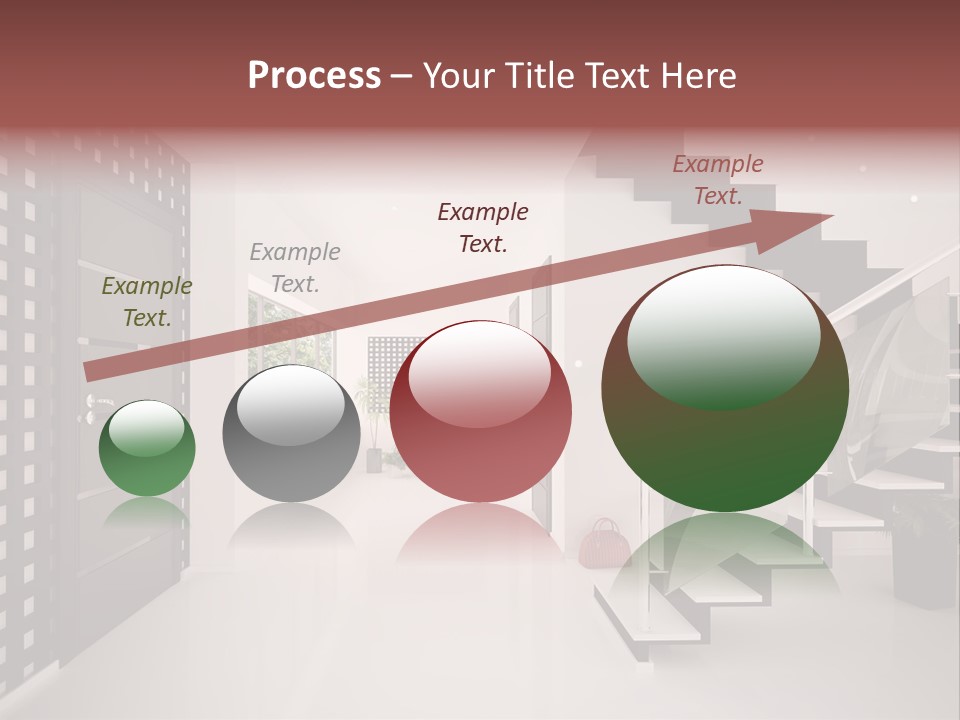 Process – Your Title Text Here

Example Text.

Example Text.

Example Text.

Example Text.